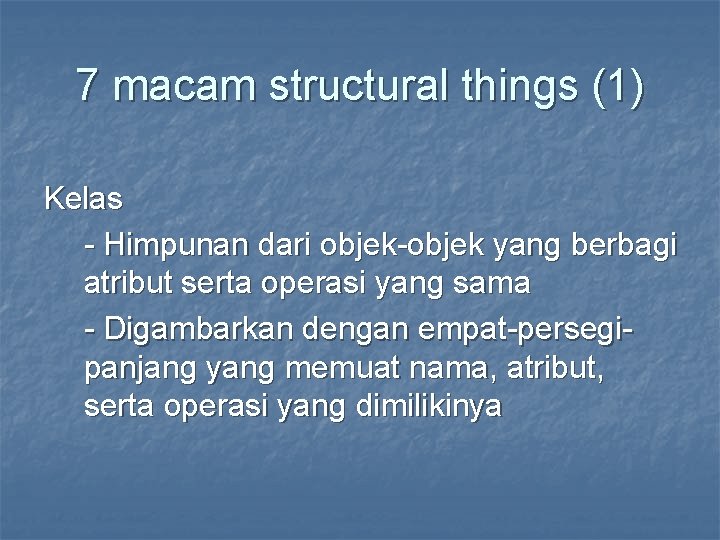 7 macam structural things (1)

Kelas

- Himpunan dari objek-objek yang berbagi atribut serta operasi yang sama

- Digambarkan dengan empat-persegi-panjang yang memuat nama, atribut, serta operasi yang dimilikinya